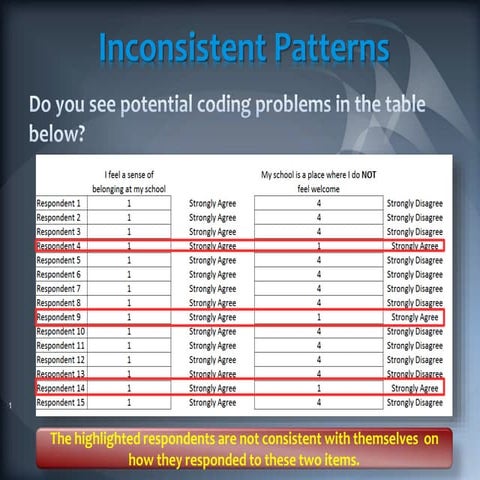 Inconsistent Patterns

Do you see potential coding problems in the table below?

| | I feel a sense of belonging at my school | | My school is a place where I do **NOT** feel welcome | |
|---|---|---|---|---|
| Respondent 1 | 1 | Strongly Agree | 4 | Strongly Disagree |
| Respondent 2 | 1 | Strongly Agree | 4 | Strongly Disagree |
| Respondent 3 | 1 | Strongly Agree | 4 | Strongly Disagree |
| Respondent 4 | 1 | Strongly Agree | 1 | Strongly Agree |
| Respondent 5 | 1 | Strongly Agree | 4 | Strongly Disagree |
| Respondent 6 | 1 | Strongly Agree | 4 | Strongly Disagree |
| Respondent 7 | 1 | Strongly Agree | 4 | Strongly Disagree |
| Respondent 8 | 1 | Strongly Agree | 4 | Strongly Disagree |
| Respondent 9 | 1 | Strongly Agree | 1 | Strongly Agree |
| Respondent 10 | 1 | Strongly Agree | 4 | Strongly Disagree |
| Respondent 11 | 1 | Strongly Agree | 4 | Strongly Disagree |
| Respondent 12 | 1 | Strongly Agree | 4 | Strongly Disagree |
| Respondent 13 | 1 | Strongly Agree | 4 | Strongly Disagree |
| Respondent 14 | 1 | Strongly Agree | 1 | Strongly Agree |
| Respondent 15 | 1 | Strongly Agree | 4 | Strongly Disagree |

1

The highlighted respondents are not consistent with themselves on how they responded to these two items.